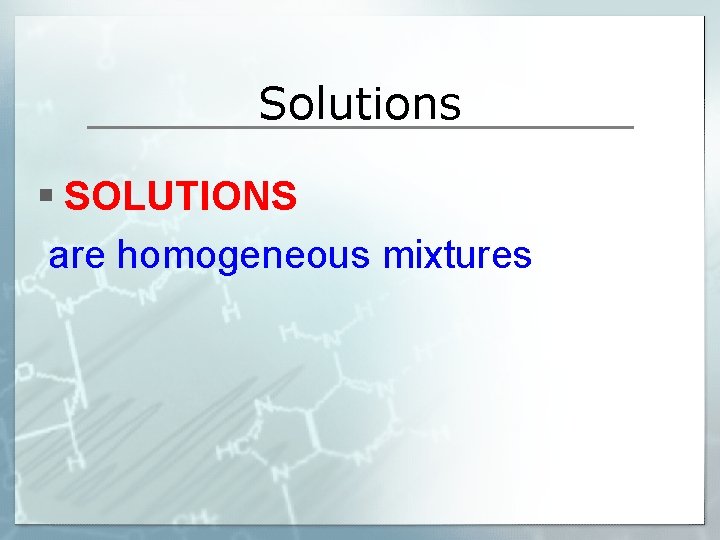 Solutions

▪ SOLUTIONS

are homogeneous mixtures